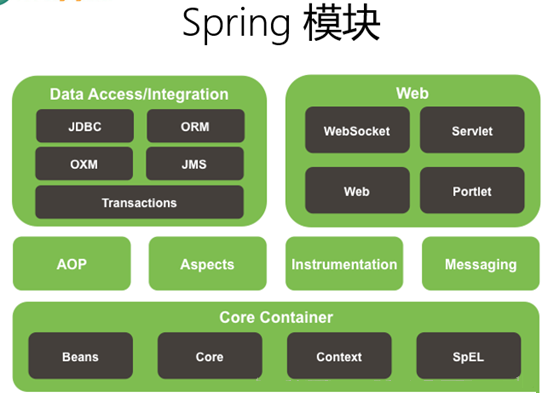 Spring 模块

Data Access/Integration

JDBC

ORM

OXM

JMS

Transactions

Web

WebSocket

Servlet

Web

Portlet

AOP

Aspects

Instrumentation

Messaging

Core Container

Beans

Core

Context

SpEL